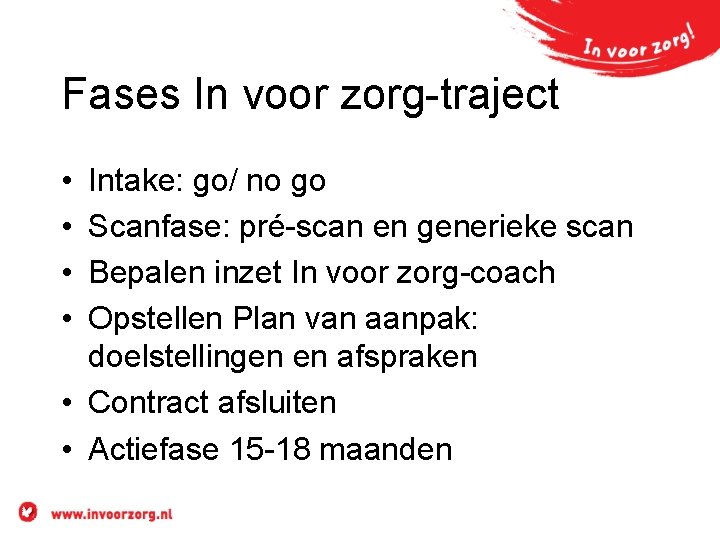 In voor zorg!

Fases In voor zorg-traject

• Intake: go/ no go
• Scanfase: pré-scan en generieke scan
• Bepalen inzet In voor zorg-coach
• Opstellen Plan van aanpak: doelstellingen en afspraken
• Contract afsluiten
• Actiefase 15-18 maanden

www.invoorzorg.nl